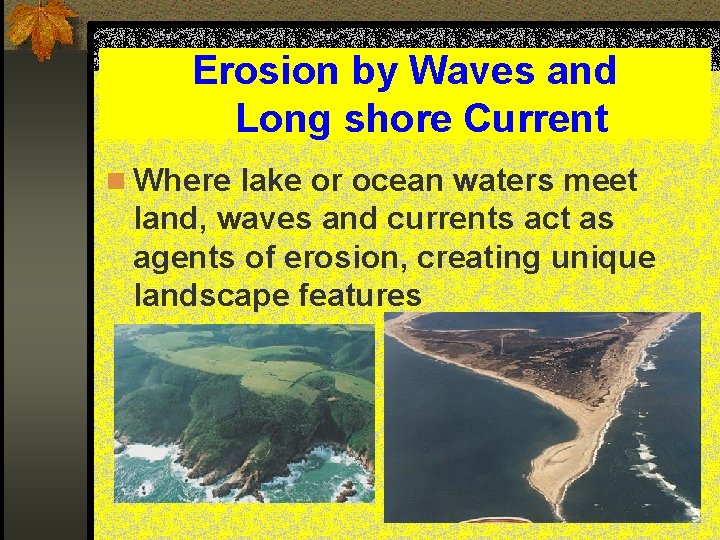 Erosion by Waves and Long shore Current

Where lake or ocean waters meet land, waves and currents act as agents of erosion, creating unique landscape features